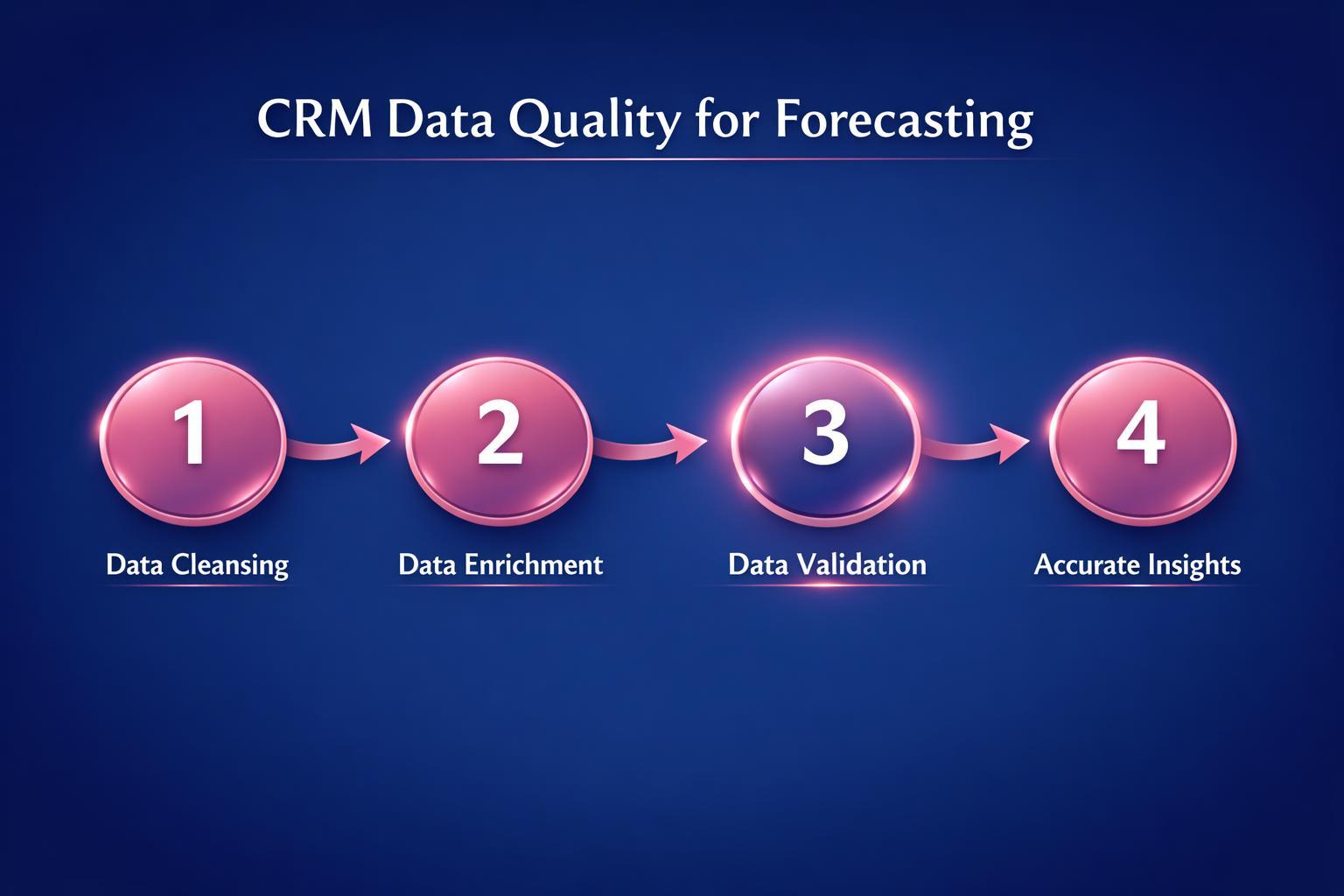 CRM Data Quality for Forecasting

1

Data Cleansing

2

Data Enrichment

3

Data Validation

4

Accurate Insights